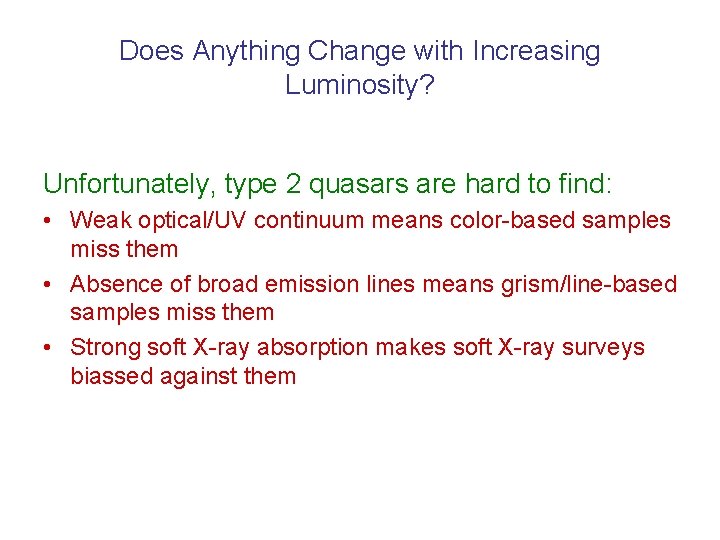 Does Anything Change with Increasing Luminosity?

Unfortunately, type 2 quasars are hard to find:

• Weak optical/UV continuum means color-based samples miss them

• Absence of broad emission lines means grism/line-based samples miss them

• Strong soft X-ray absorption makes soft X-ray surveys biassed against them